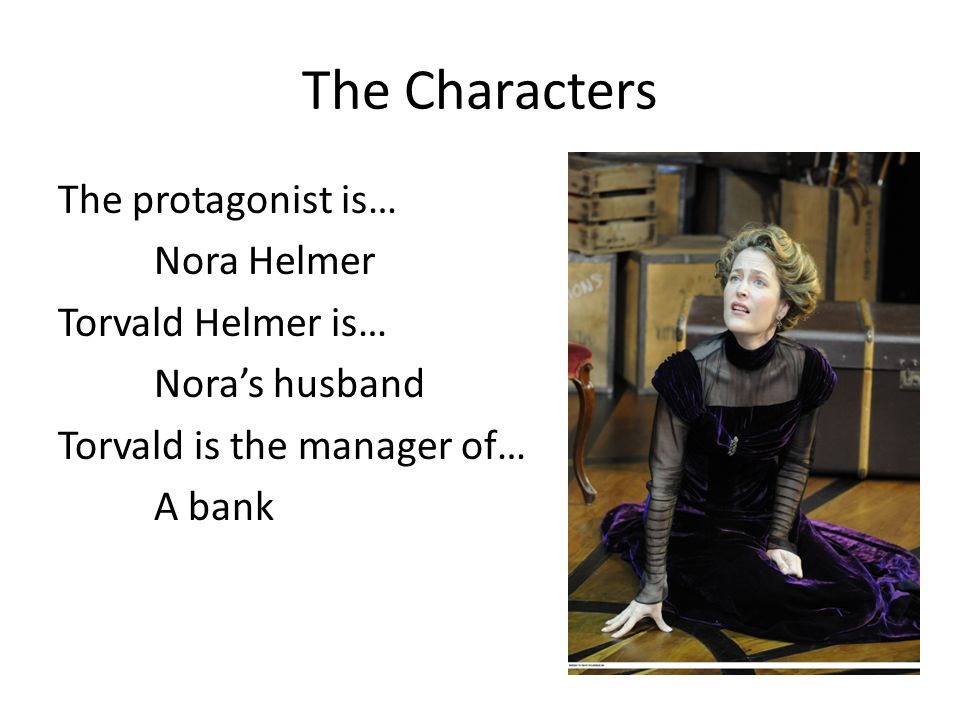 The Characters

The protagonist is…

Nora Helmer

Torvald Helmer is…

Nora’s husband

Torvald is the manager of…

A bank